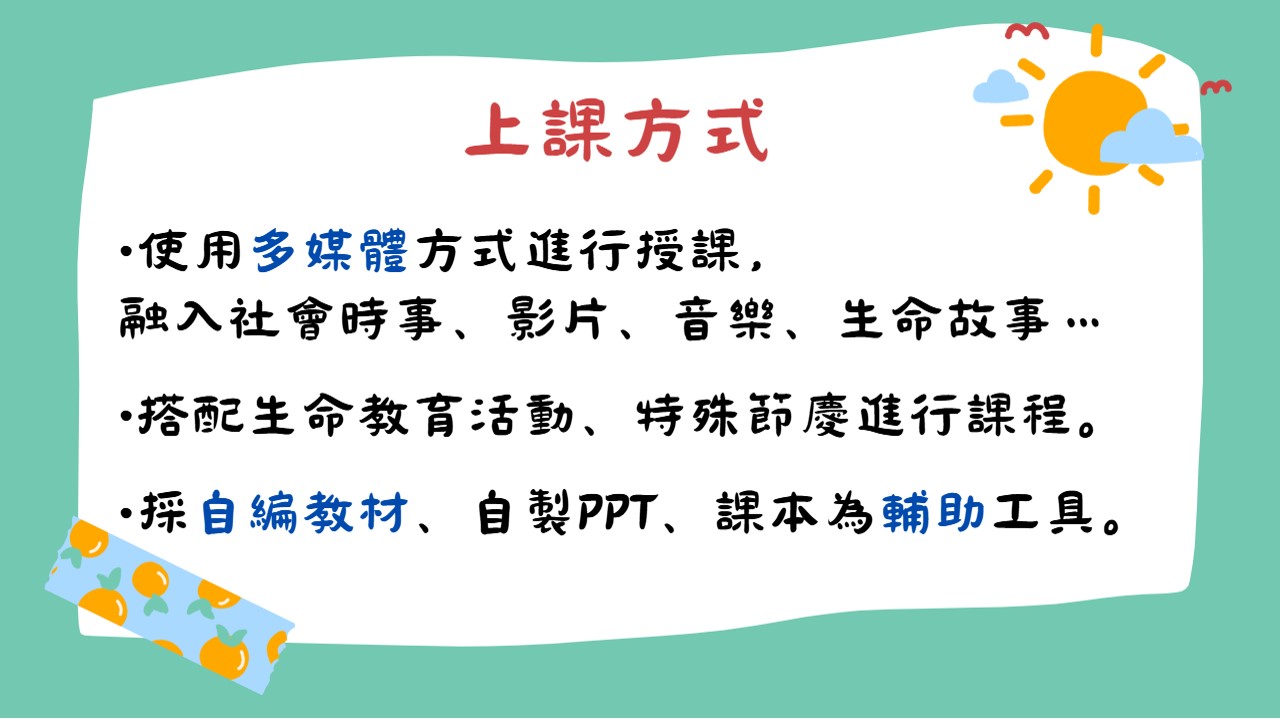 上課方式

•使用多媒體方式進行授課，
融入社會時事、影片、音樂、生命故事…

•搭配生命教育活動、特殊節慶進行課程。

•採自編教材、自製PPT、課本為輔助工具。